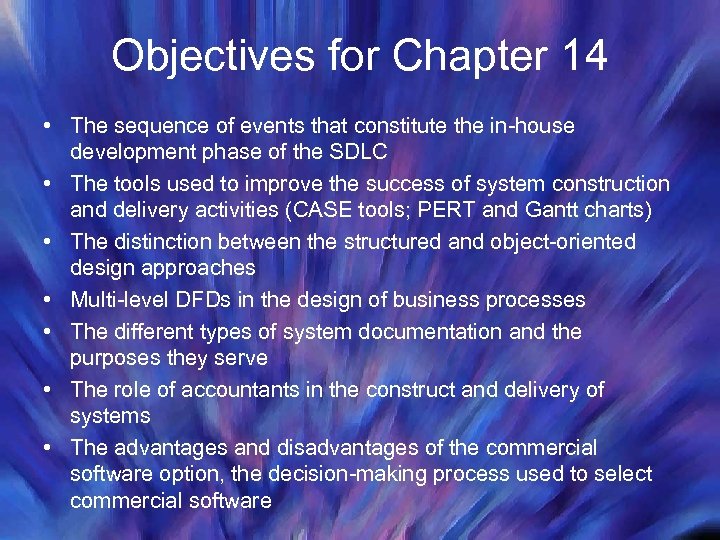 Objectives for Chapter 14

• The sequence of events that constitute the in-house development phase of the SDLC
• The tools used to improve the success of system construction and delivery activities (CASE tools; PERT and Gantt charts)
• The distinction between the structured and object-oriented design approaches
• Multi-level DFDs in the design of business processes
• The different types of system documentation and the purposes they serve
• The role of accountants in the construct and delivery of systems
• The advantages and disadvantages of the commercial software option, the decision-making process used to select commercial software